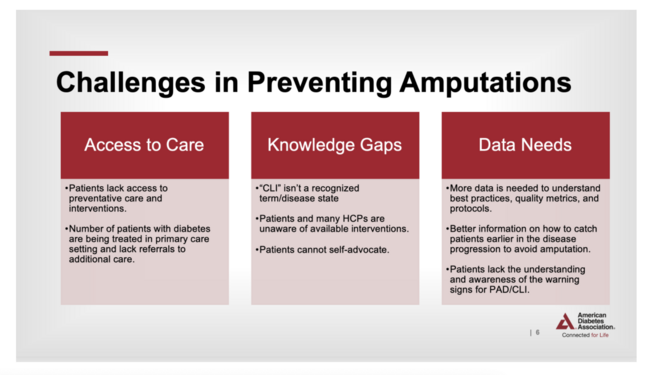 Challenges in Preventing Amputations

Access to Care

•Patients lack access to preventative care and interventions.

•Number of patients with diabetes are being treated in primary care setting and lack referrals to additional care.

Knowledge Gaps

•"CLI" isn't a recognized term/disease state

•Patients and many HCPs are unaware of available interventions.

•Patients cannot self-advocate.

Data Needs

•More data is needed to understand best practices, quality metrics, and protocols.

•Better information on how to catch patients earlier in the disease progression to avoid amputation.

•Patients lack the understanding and awareness of the warning signs for PAD/CLI.

| 6

American Diabetes Association. Connected for Life